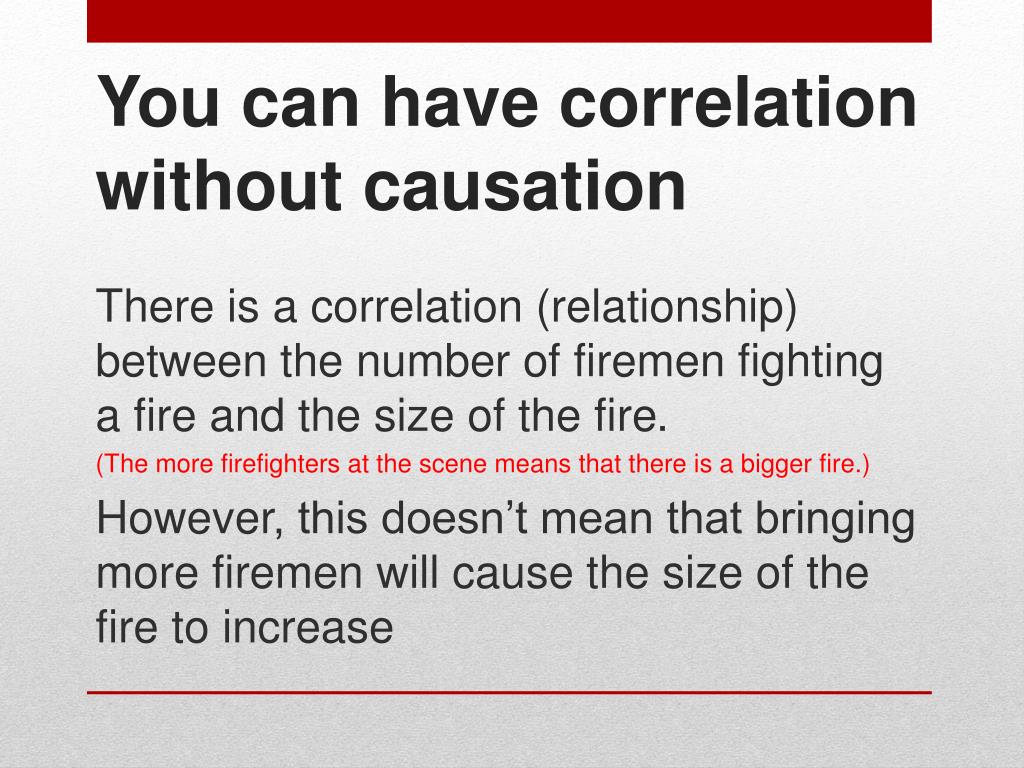 You can have correlation without causation

There is a correlation (relationship) between the number of firemen fighting a fire and the size of the fire.

(The more firefighters at the scene means that there is a bigger fire.)

However, this doesn’t mean that bringing more firemen will cause the size of the fire to increase